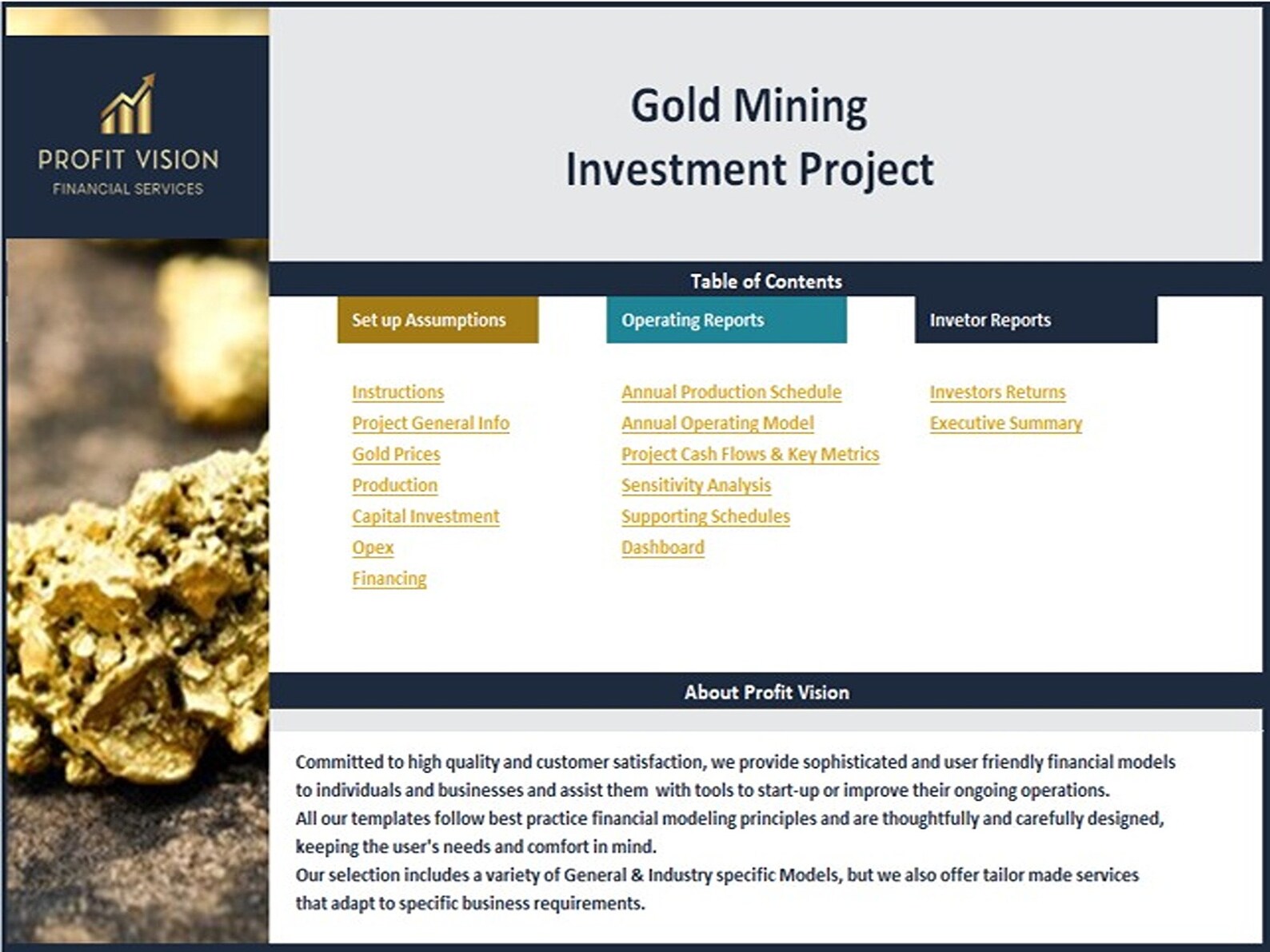 PROFIT VISION
FINANCIAL SERVICES

Gold Mining
Investment Project

Table of Contents

Set up Assumptions

Instructions
Project General Info
Gold Prices
Production
Capital Investment
Opex
Financing

Operating Reports

Annual Production Schedule
Annual Operating Model
Project Cash Flows & Key Metrics
Sensitivity Analysis
Supporting Schedules
Dashboard

Invetor Reports

Investors Returns
Executive Summary

About Profit Vision

Committed to high quality and customer satisfaction, we provide sophisticated and user friendly financial models to individuals and businesses and assist them with tools to start-up or improve their ongoing operations.
All our templates follow best practice financial modeling principles and are thoughtfully and carefully designed, keeping the user's needs and comfort in mind.
Our selection includes a variety of General & Industry specific Models, but we also offer tailor made services that adapt to specific business requirements.